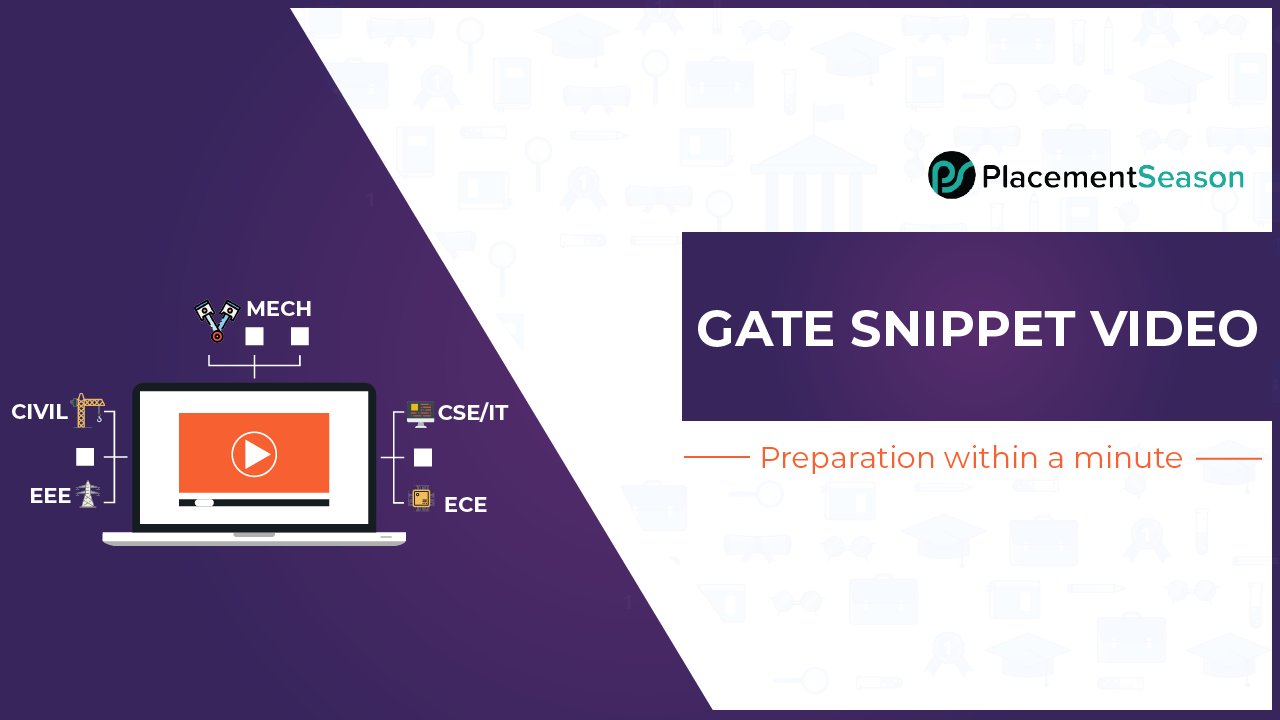 MECH

CIVIL

EEE

CSE/IT

ECE

PlacementSeason

GATE SNIPPET VIDEO

Preparation within a minute